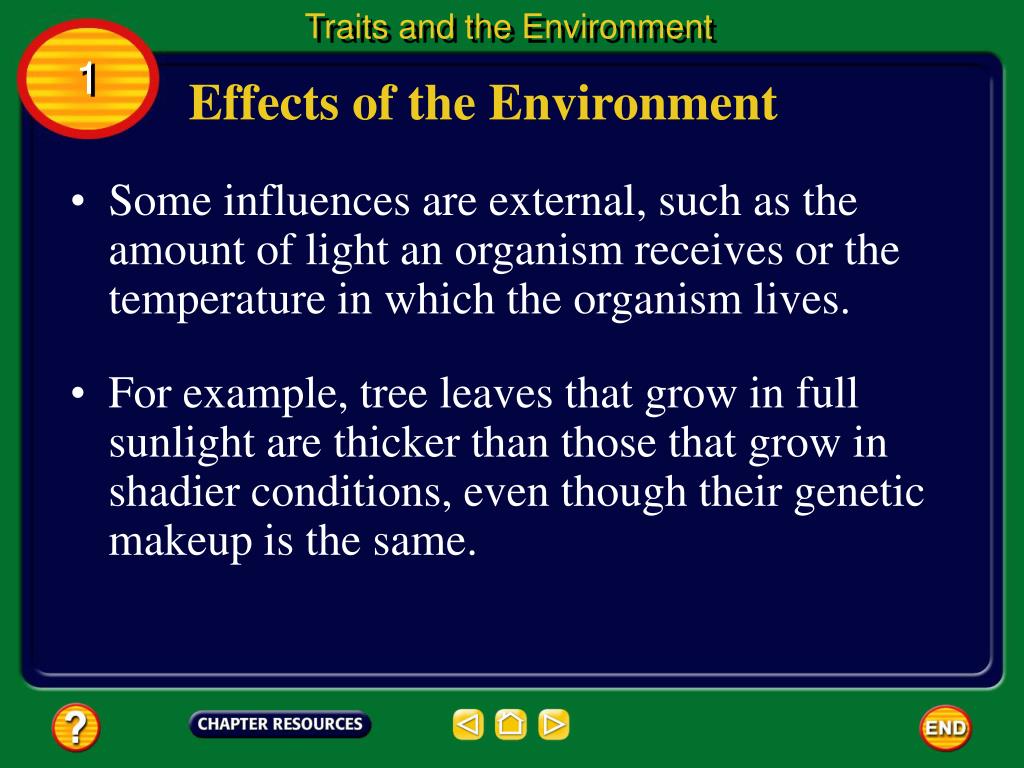 Traits and the Environment

1

Effects of the Environment

• Some influences are external, such as the amount of light an organism receives or the temperature in which the organism lives.

• For example, tree leaves that grow in full sunlight are thicker than those that grow in shadier conditions, even though their genetic makeup is the same.

?

CHAPTER RESOURCES

END